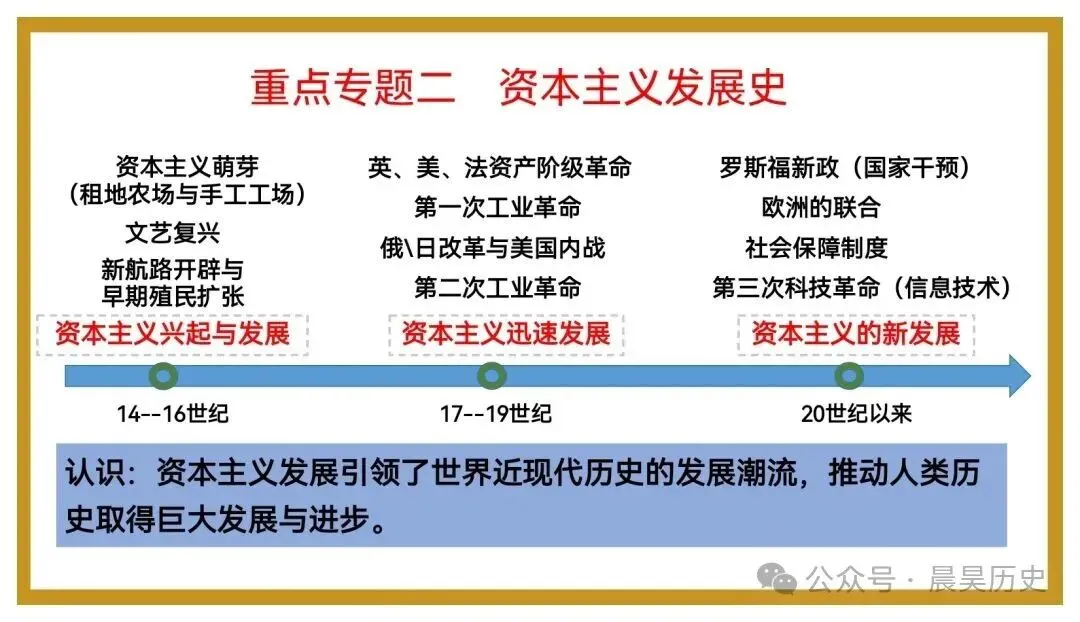 重点专题二　资本主义发展史

资本主义萌芽
（租地农场与手工工场）
文艺复兴
新航路开辟与
早期殖民扩张

资本主义兴起与发展

14--16世纪

英、美、法资产阶级革命
第一次工业革命
俄\日改革与美国内战
第二次工业革命

资本主义迅速发展

17--19世纪

罗斯福新政（国家干预）
欧洲的联合
社会保障制度
第三次科技革命（信息技术）

资本主义的新发展

20世纪以来

认识：资本主义发展引领了世界近现代历史的发展潮流，推动人类历史取得巨大发展与进步。

公众号 · 晨昊历史